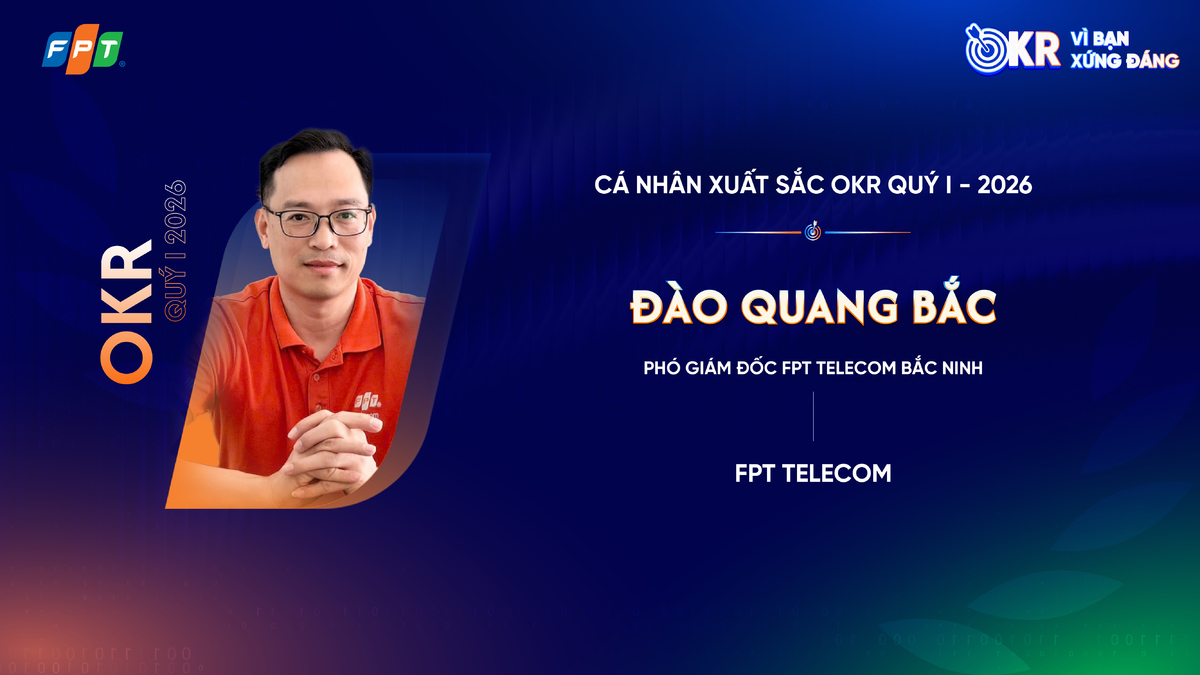 FPT

OKR VÌ BẠN XỨNG ĐÁNG

OKR
QUÝ I 2026

CÁ NHÂN XUẤT SẮC OKR QUÝ I - 2026

ĐÀO QUANG BẮC

PHÓ GIÁM ĐỐC FPT TELECOM BẮC NINH

FPT TELECOM